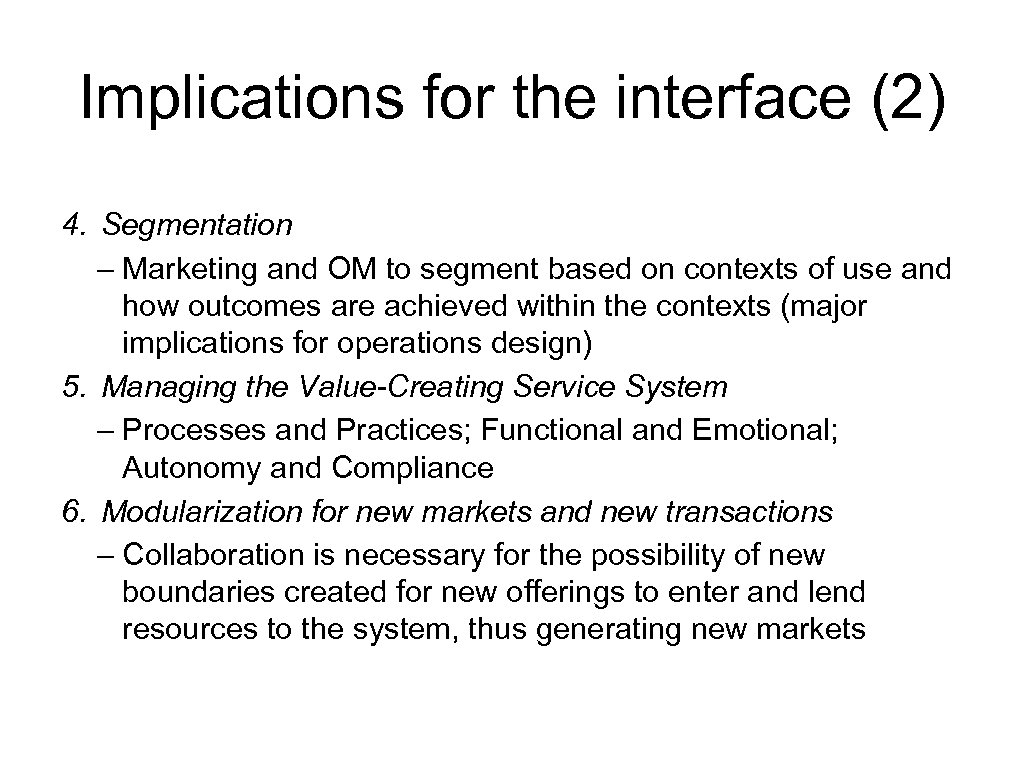 Implications for the interface (2)

4. Segmentation
– Marketing and OM to segment based on contexts of use and how outcomes are achieved within the contexts (major implications for operations design)
5. Managing the Value-Creating Service System
– Processes and Practices; Functional and Emotional; Autonomy and Compliance
6. Modularization for new markets and new transactions
– Collaboration is necessary for the possibility of new boundaries created for new offerings to enter and lend resources to the system, thus generating new markets